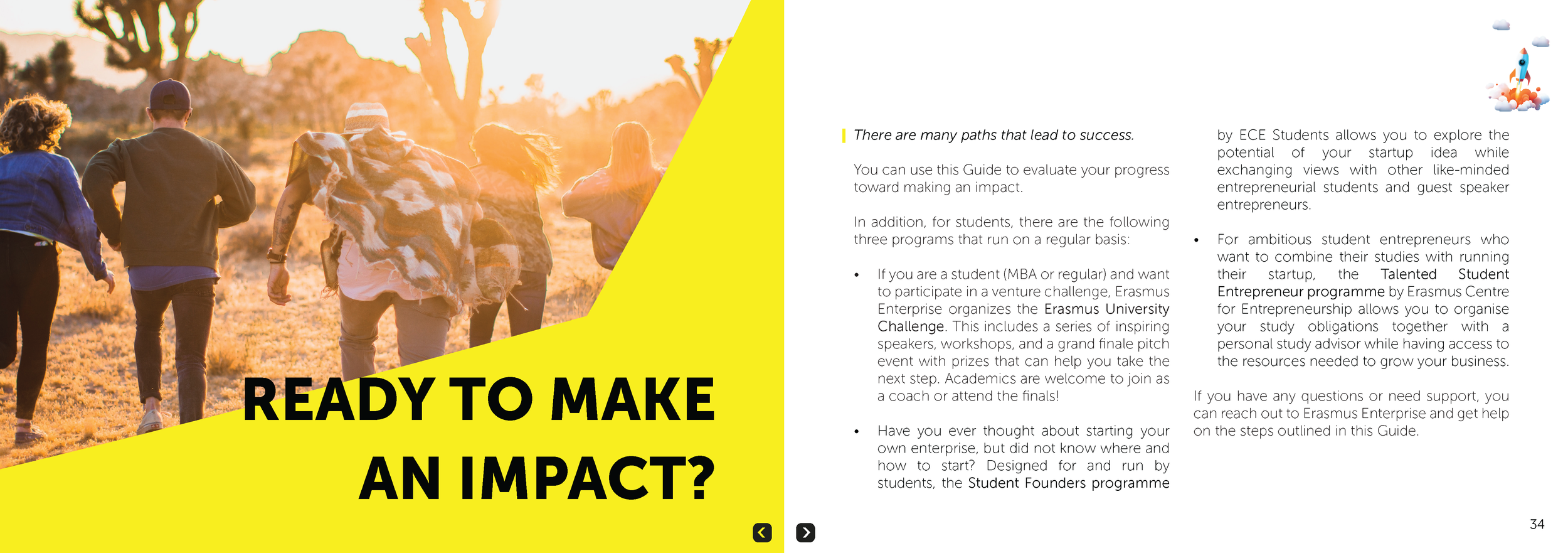 READY TO MAKE AN IMPACT?

There are many paths that lead to success.

You can use this Guide to evaluate your progress toward making an impact.

In addition, for students, there are the following three programs that run on a regular basis:

• If you are a student (MBA or regular) and want to participate in a venture challenge, Erasmus Enterprise organizes the Erasmus University Challenge. This includes a series of inspiring speakers, workshops, and a grand finale pitch event with prizes that can help you take the next step. Academics are welcome to join as a coach or attend the finals!

• Have you ever thought about starting your own enterprise, but did not know where and how to start? Designed for and run by students, the Student Founders programme by ECE Students allows you to explore the potential of your startup idea while exchanging views with other like-minded entrepreneurial students and guest speaker entrepreneurs.

• For ambitious student entrepreneurs who want to combine their studies with running their startup, the Talented Student Entrepreneur programme by Erasmus Centre for Entrepreneurship allows you to organise your study obligations together with a personal study advisor while having access to the resources needed to grow your business.

If you have any questions or need support, you can reach out to Erasmus Enterprise and get help on the steps outlined in this Guide.

34